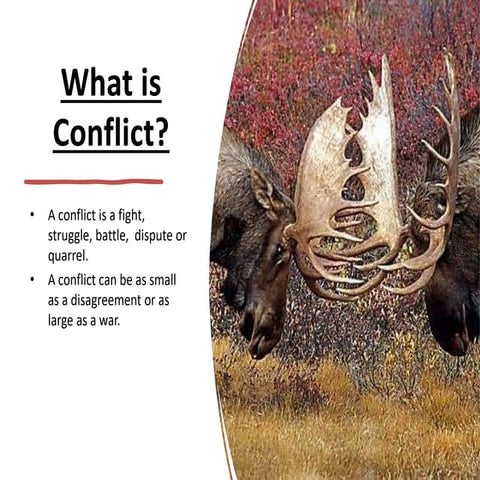 What is Conflict?

• A conflict is a fight, struggle, battle, dispute or quarrel.
• A conflict can be as small as a disagreement or as large as a war.